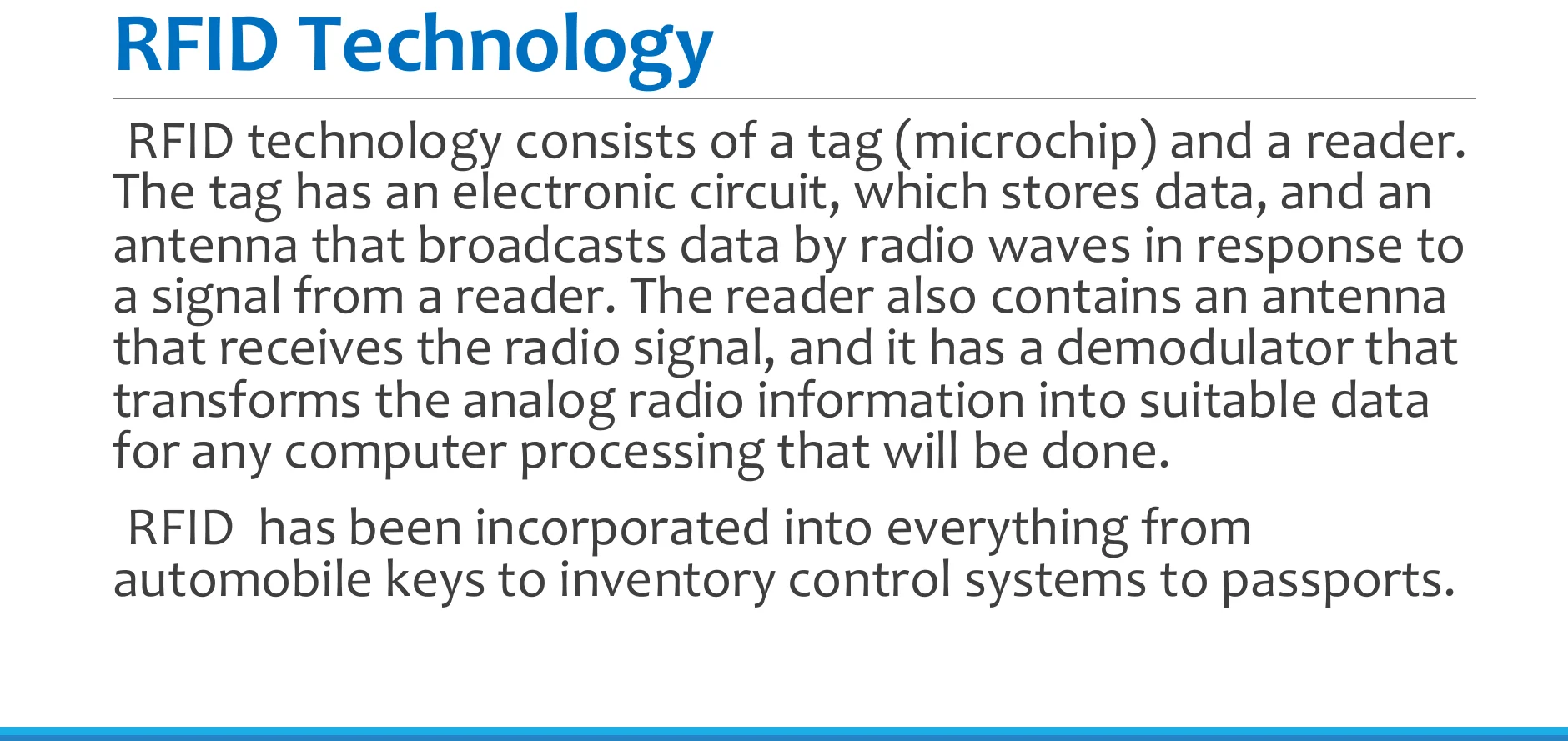 RFID Technology

RFID technology consists of a tag (microchip) and a reader. The tag has an electronic circuit, which stores data, and an antenna that broadcasts data by radio waves in response to a signal from a reader. The reader also contains an antenna that receives the radio signal, and it has a demodulator that transforms the analog radio information into suitable data for any computer processing that will be done.

RFID has been incorporated into everything from automobile keys to inventory control systems to passports.